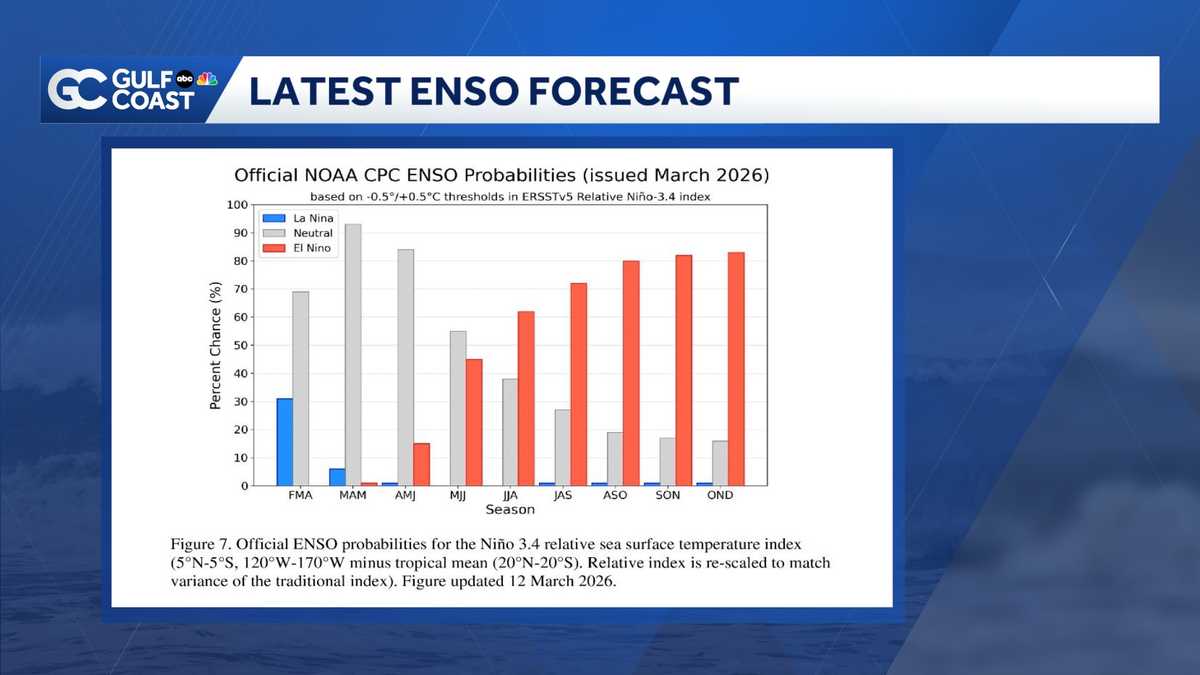 GC GULF COAST abc

LATEST ENSO FORECAST

Official NOAA CPC ENSO Probabilities (issued March 2026)
based on -0.5°/+0.5°C thresholds in ERSSTv5 Relative Niño-3.4 index

La Nina
Neutral
El Nino

Percent Chance (%)

100
90
80
70
60
50
40
30
20
10
0

FMA MAM AMJ MJJ JJA JAS ASO SON OND
Season

Figure 7. Official ENSO probabilities for the Niño 3.4 relative sea surface temperature index (5°N-5°S, 120°W-170°W minus tropical mean (20°N-20°S). Relative index is re-scaled to match variance of the traditional index). Figure updated 12 March 2026.